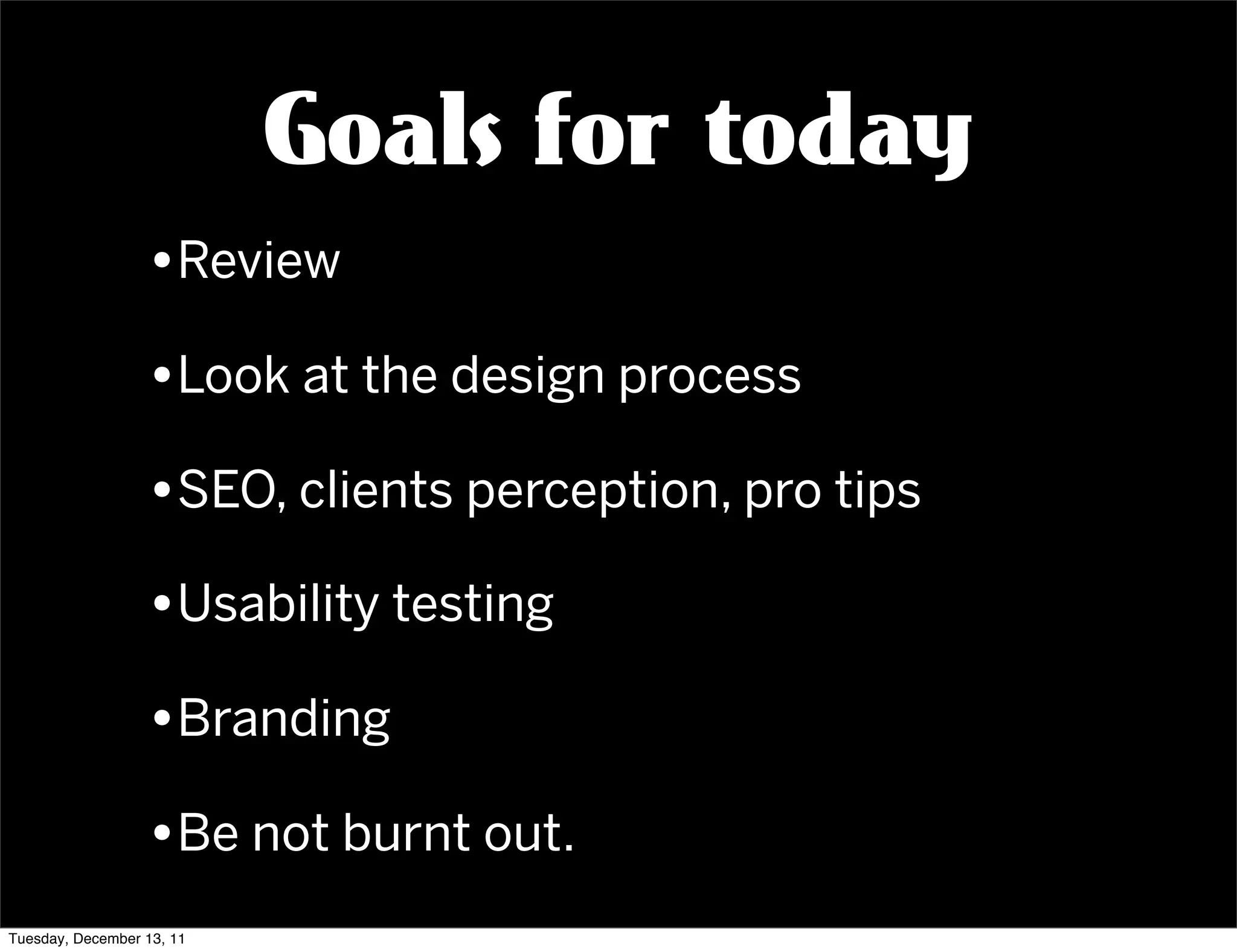 Goals for today

• Review

• Look at the design process

• SEO, clients perception, pro tips

• Usability testing

• Branding

• Be not burnt out.

Tuesday, December 13, 11